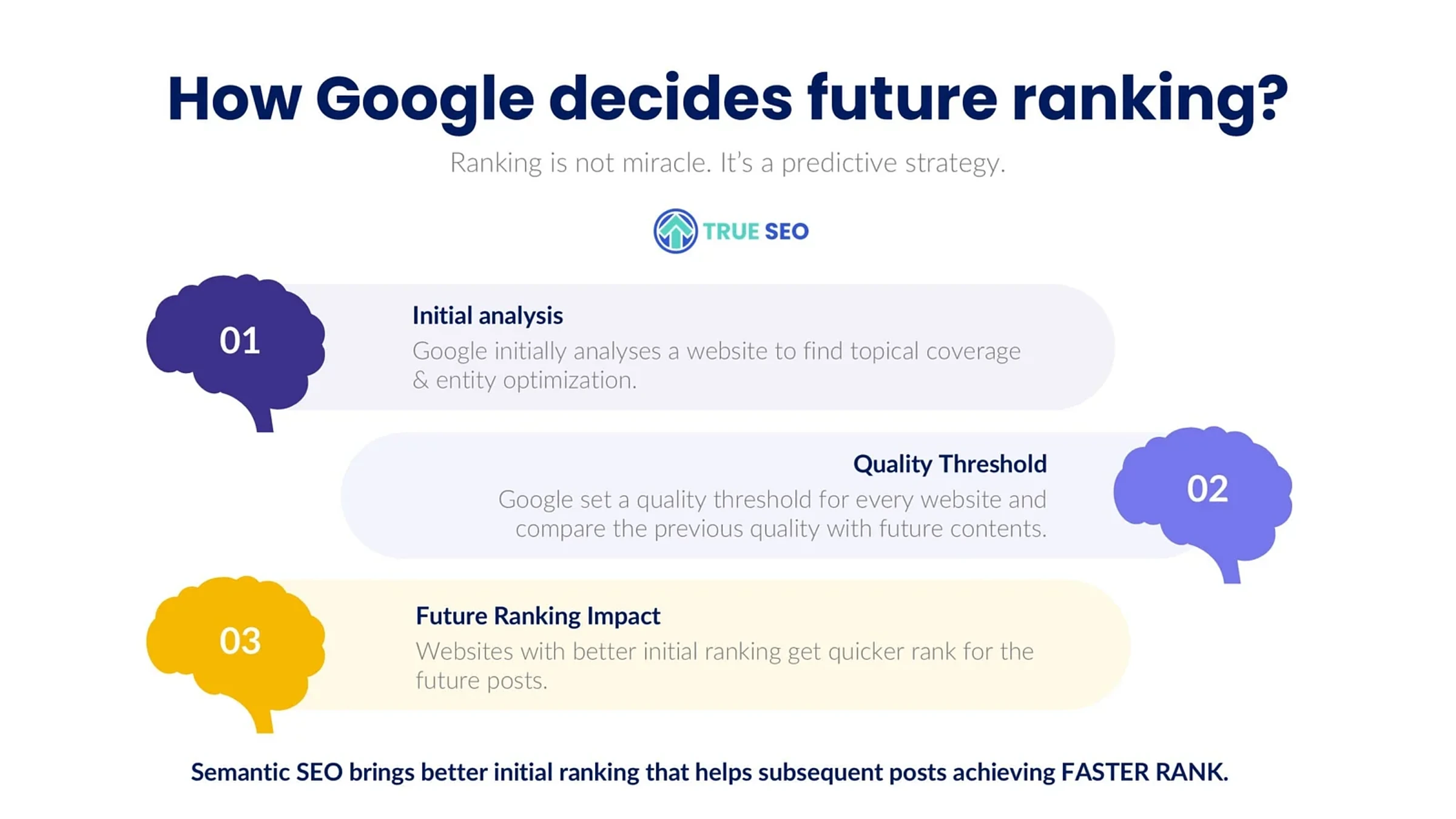 How Google decides future ranking?

Ranking is not miracle. It's a predictive strategy.

TRUE SEO

01

Initial analysis

Google initially analyses a website to find topical coverage & entity optimization.

Quality Threshold

Google set a quality threshold for every website and compare the previous quality with future contents.

02

03

Future Ranking Impact

Websites with better initial ranking get quicker rank for the future posts.

Semantic SEO brings better initial ranking that helps subsequent posts achieving FASTER RANK.